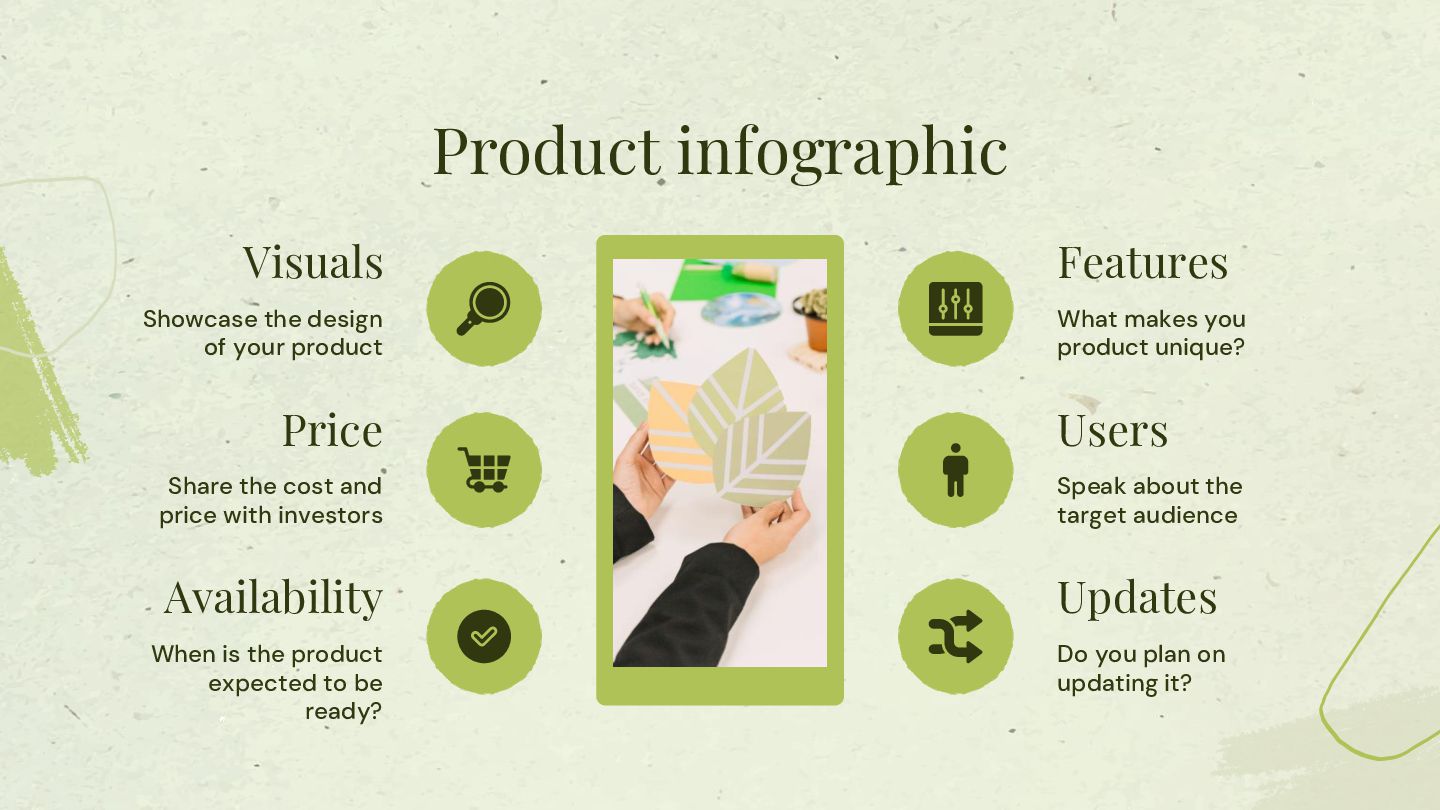 Product infographic

Visuals
Showcase the design of your product

Price
Share the cost and price with investors

Availability
When is the product expected to be ready?

Features
What makes you product unique?

Users
Speak about the target audience

Updates
Do you plan on updating it?